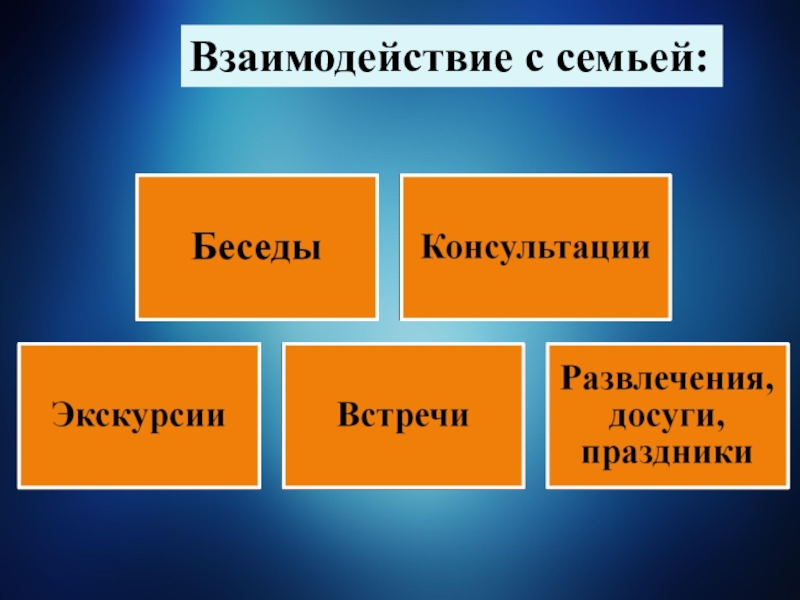 Взаимодействие с семьей:

Беседы

Консультации

Экскурсии

Встречи

Развлечения, досуги, праздники